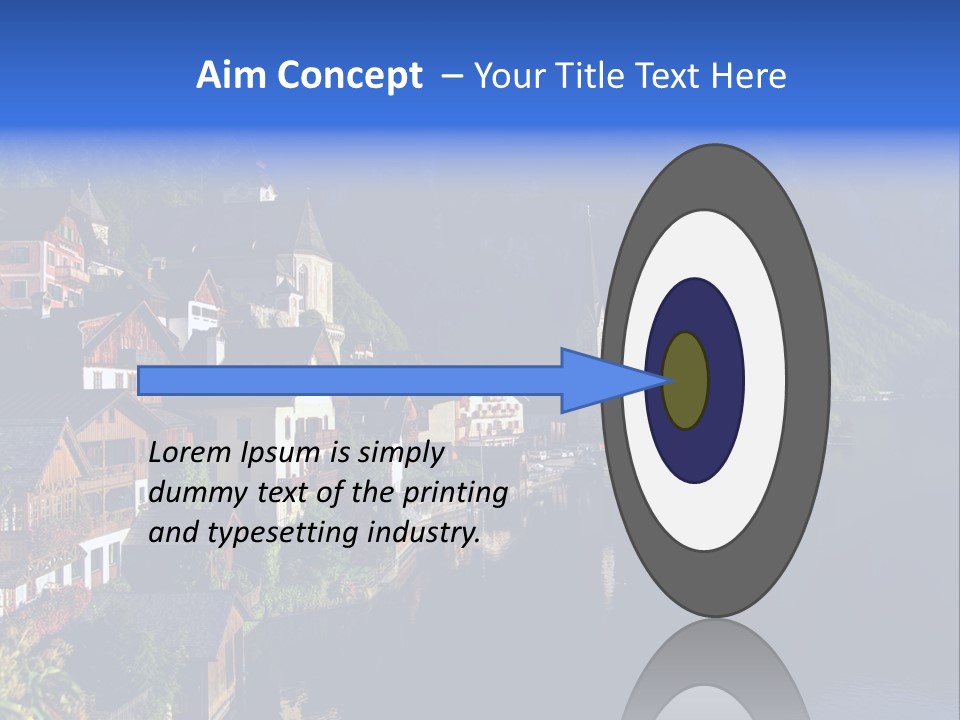 Aim Concept – Your Title Text Here

Lorem Ipsum is simply dummy text of the printing and typesetting industry.